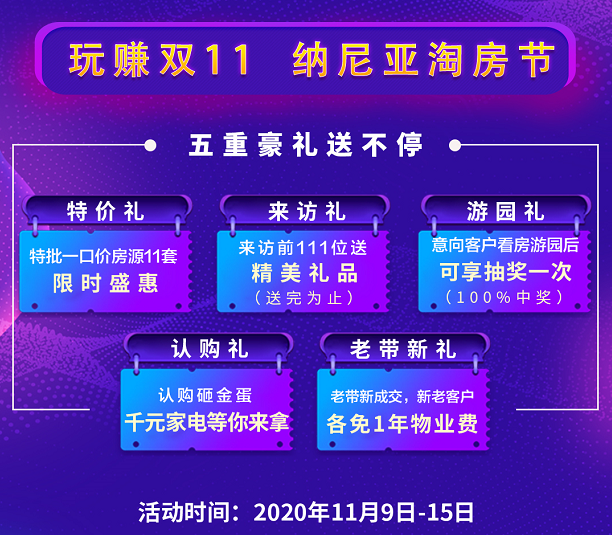 玩赚双11 纳尼亚淘房节

五重豪礼送不停

特价礼
特批一口价房源11套
限时盛惠

来访礼
来访前111位送
精美礼品
（送完为止）

游园礼
意向客户看房游园后
可享抽奖一次
（100%中奖）

认购礼
认购砸金蛋
千元家电等你来拿

老带新礼
老带新成交，新老客户
各免1年物业费

活动时间：2020年11月9日-15日